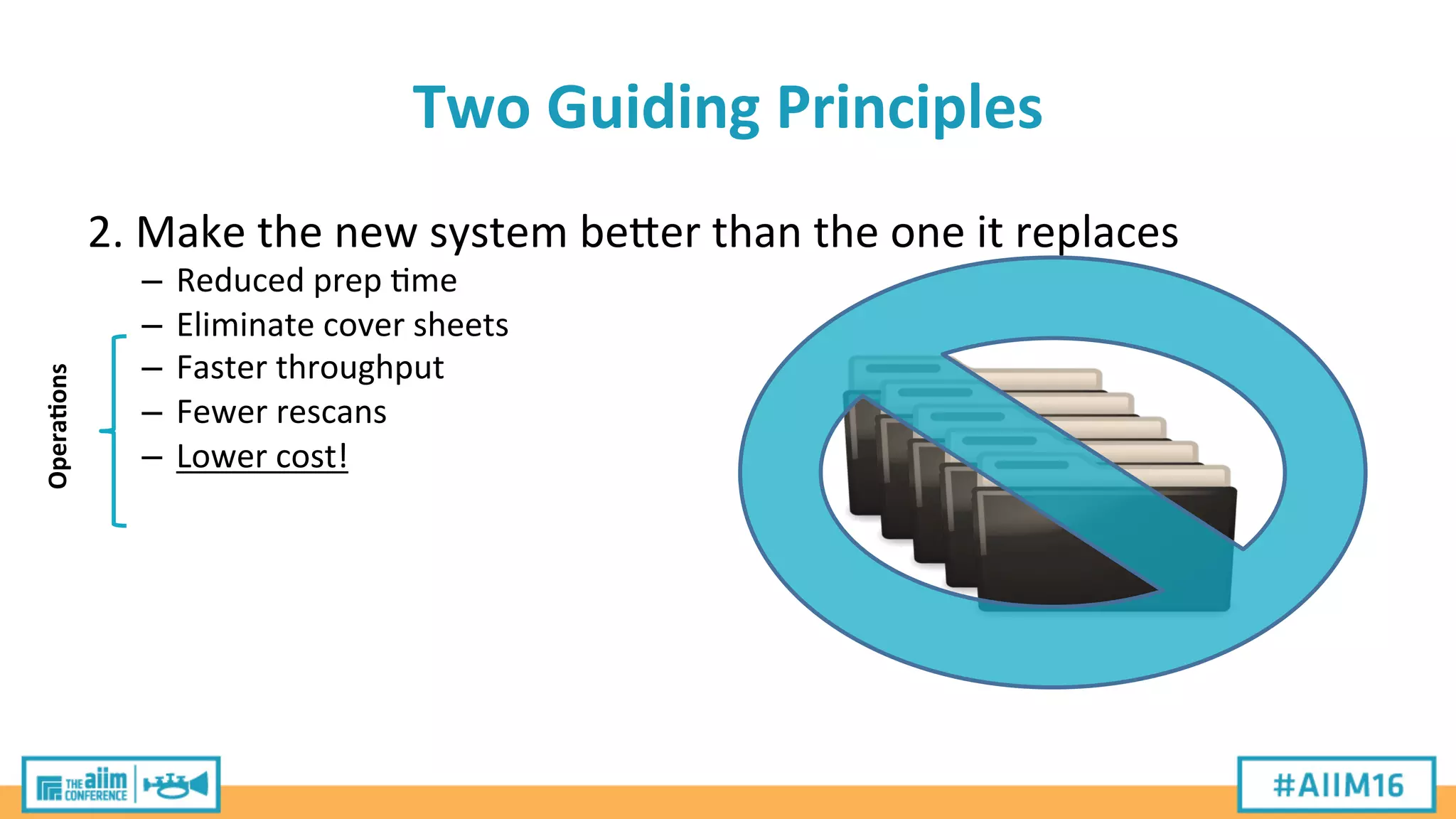 Two Guiding Principles

2. Make the new system better than the one it replaces

– Reduced prep time
– Eliminate cover sheets
– Faster throughput
– Fewer rescans
– Lower cost!

Operations

THE aiim CONFERENCE

#AIIM16